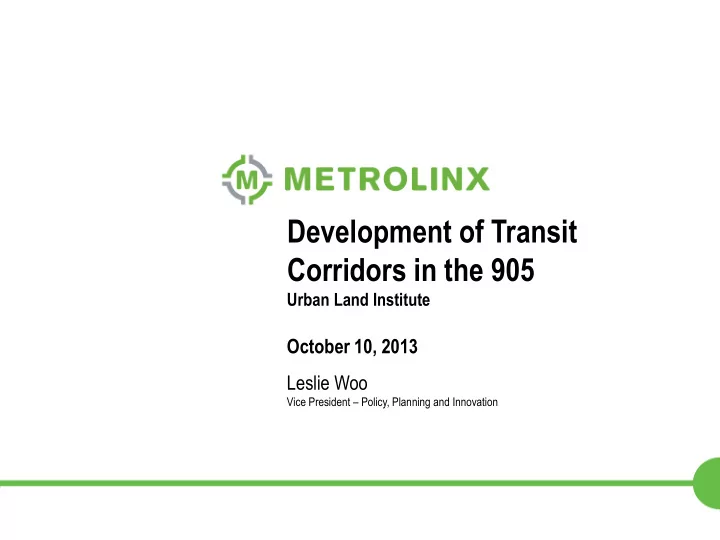 M METROLINX

Development of Transit Corridors in the 905
Urban Land Institute

October 10, 2013

Leslie Woo
Vice President – Policy, Planning and Innovation